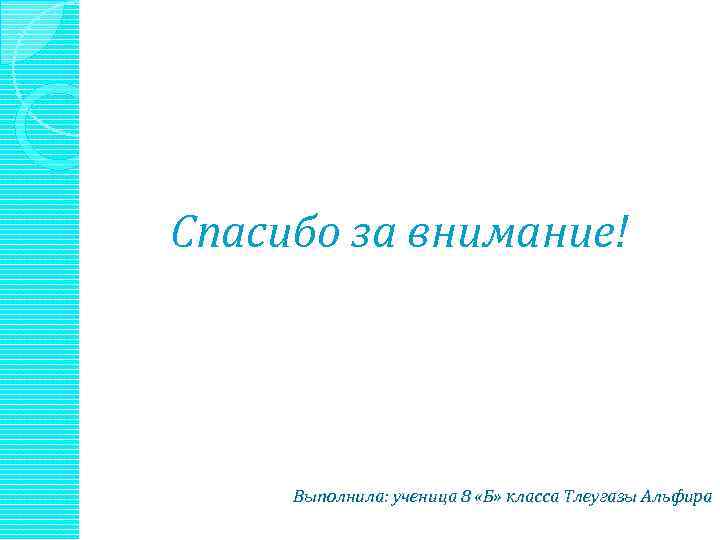 Спасибо за внимание!

Выполнила: ученица 8 «Б» класса Тлеугазы Альфира